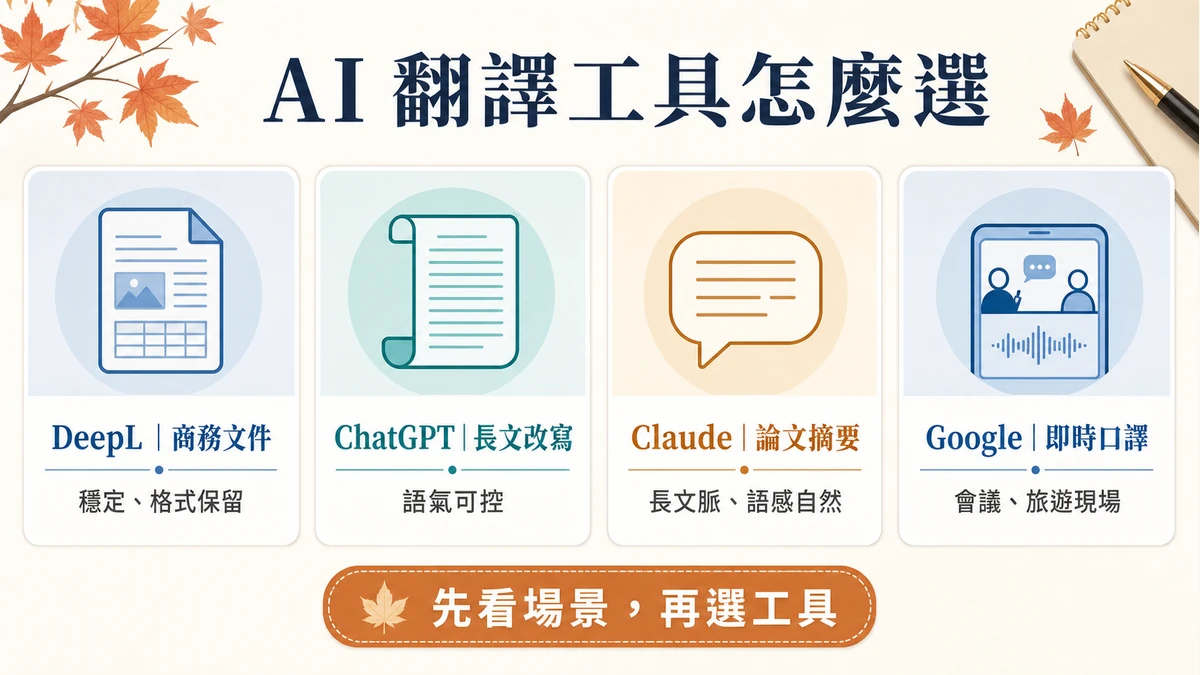 AI 翻譯工具怎麼選

DeepL | 商務文件

穩定、格式保留

ChatGPT | 長文改寫

語氣可控

Claude | 論文摘要

長文脈、語感自然

Google | 即時口譯

會議、旅遊現場

先看場景，再選工具